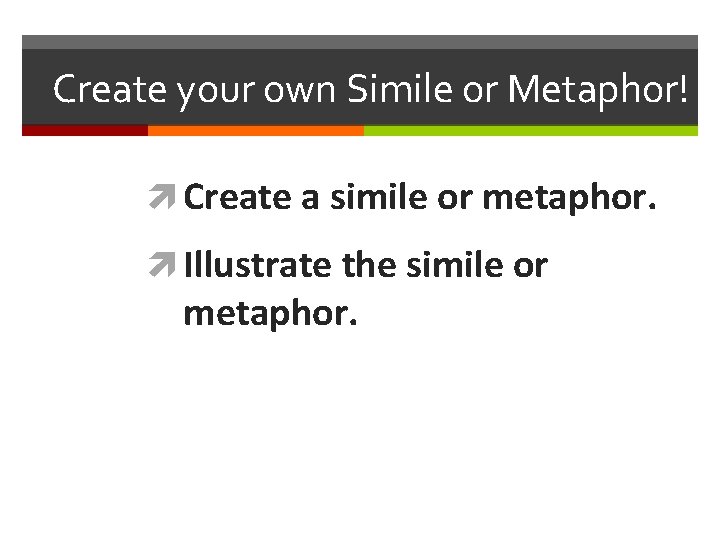 Create your own Simile or Metaphor!

Create a simile or metaphor.

Illustrate the simile or metaphor.